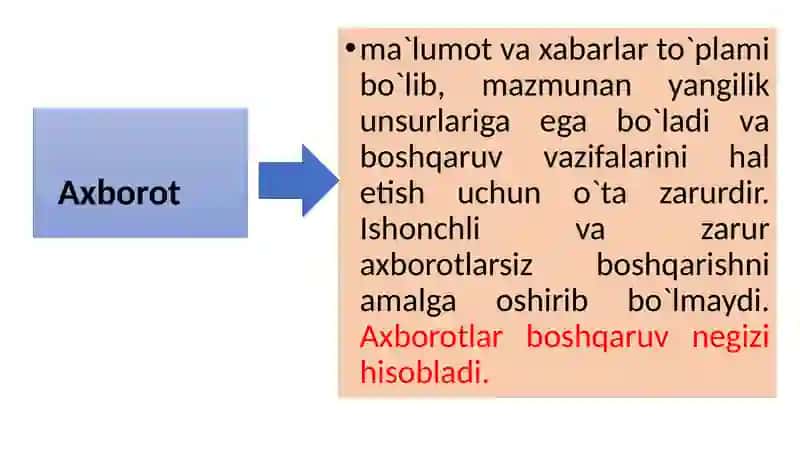 Axborot

• ma`lumot va xabarlar to`plami bo`lib, mazmunan yangilik unsurlariga ega bo`ladi va boshqaruv vazifalarini hal etish uchun o`ta zarurdir. Ishonchli va zarur axborotlarsiz boshqarishni amalga oshirib bo`lmaydi. Axborotlar boshqaruv negizi hisobladi.